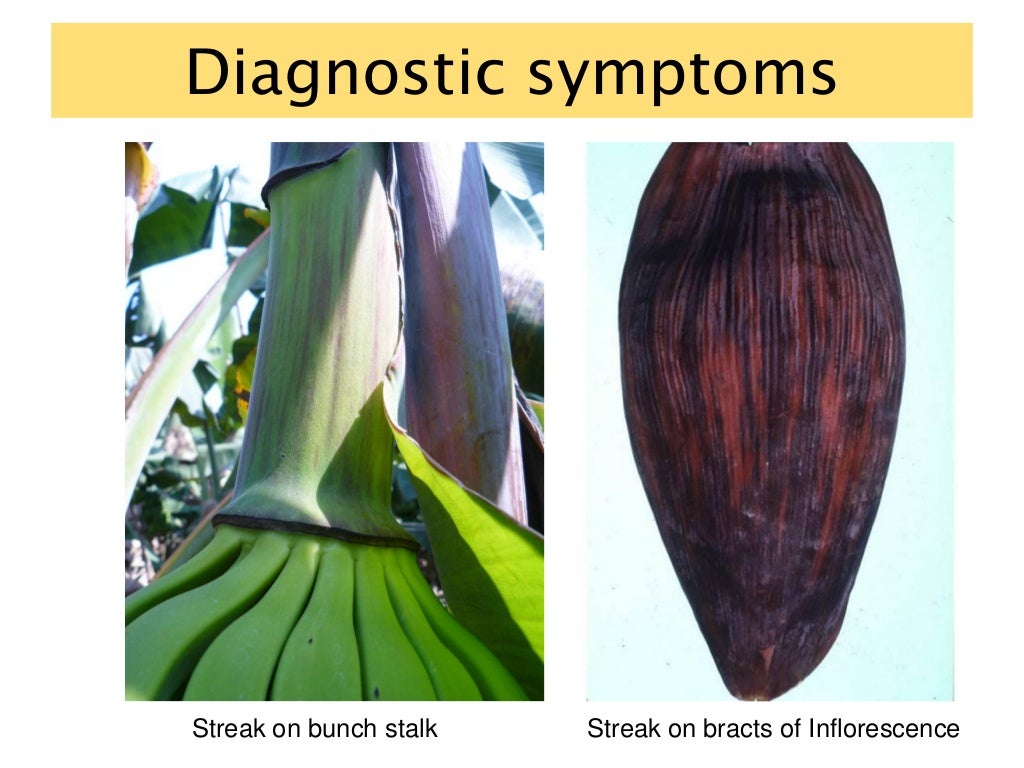 Diagnostic symptoms

Streak on bunch stalk

Streak on bracts of Inflorescence